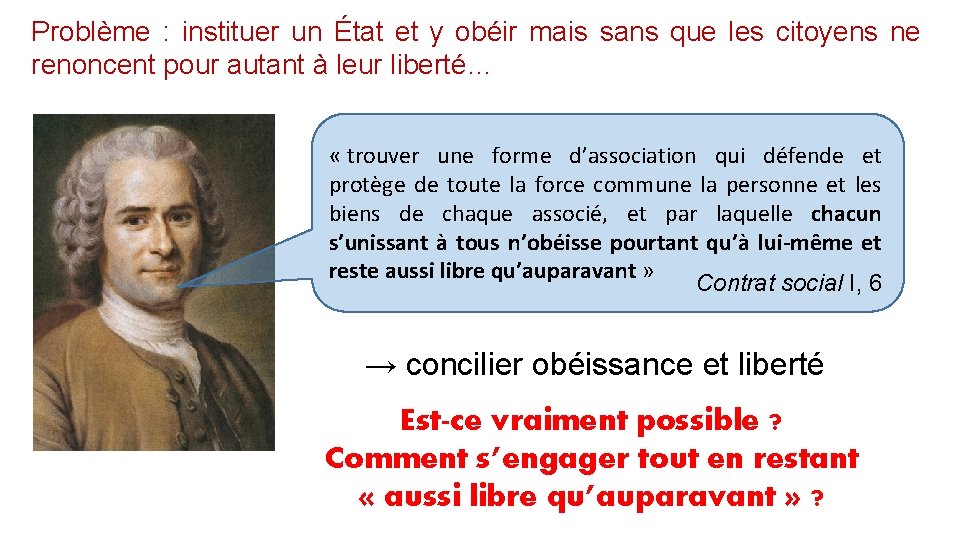 Problème : instituer un État et y obéir mais sans que les citoyens ne renoncent pour autant à leur liberté…

« trouver une forme d'association qui défende et protège de toute la force commune la personne et les biens de chaque associé, et par laquelle chacun s'unissant à tous n'obéisse pourtant qu'à lui-même et reste aussi libre qu'auparavant » Contrat social I, 6

→ concilier obéissance et liberté

Est-ce vraiment possible ?
Comment s'engager tout en restant « aussi libre qu'auparavant » ?